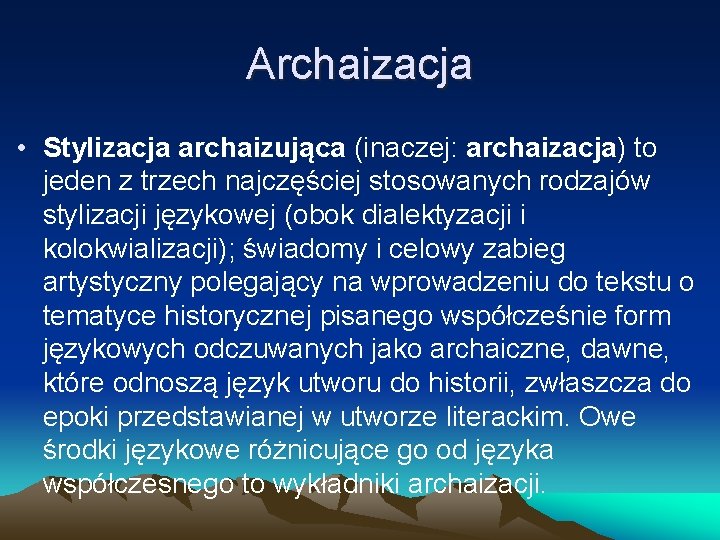 Archaizacja

• Stylizacja archaizująca (inaczej: archaizacja) to jeden z trzech najczęściej stosowanych rodzajów stylizacji językowej (obok dialektyzacji i kolokwializacji); świadomy i celowy zabieg artystyczny polegający na wprowadzeniu do tekstu o tematyce historycznej pisanego współcześnie form językowych odczuwanych jako archaiczne, dawne, które odnoszą język utworu do historii, zwłaszcza do epoki przedstawianej w utworze literackim. Owe środki językowe różnicujące go od języka współczesnego to wykładniki archaizacji.